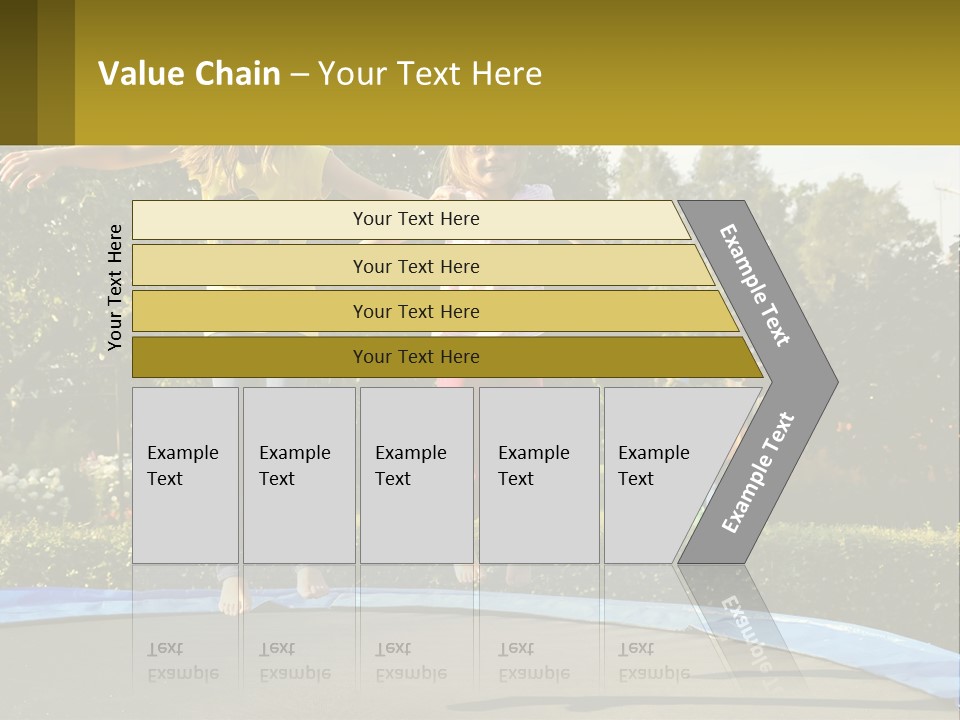 Value Chain – Your Text Here

Your Text Here

Your Text Here

Your Text Here

Your Text Here

Your Text Here

Example Text

Example Text

Example Text

Example Text

Example Text

Example Text

Example Text